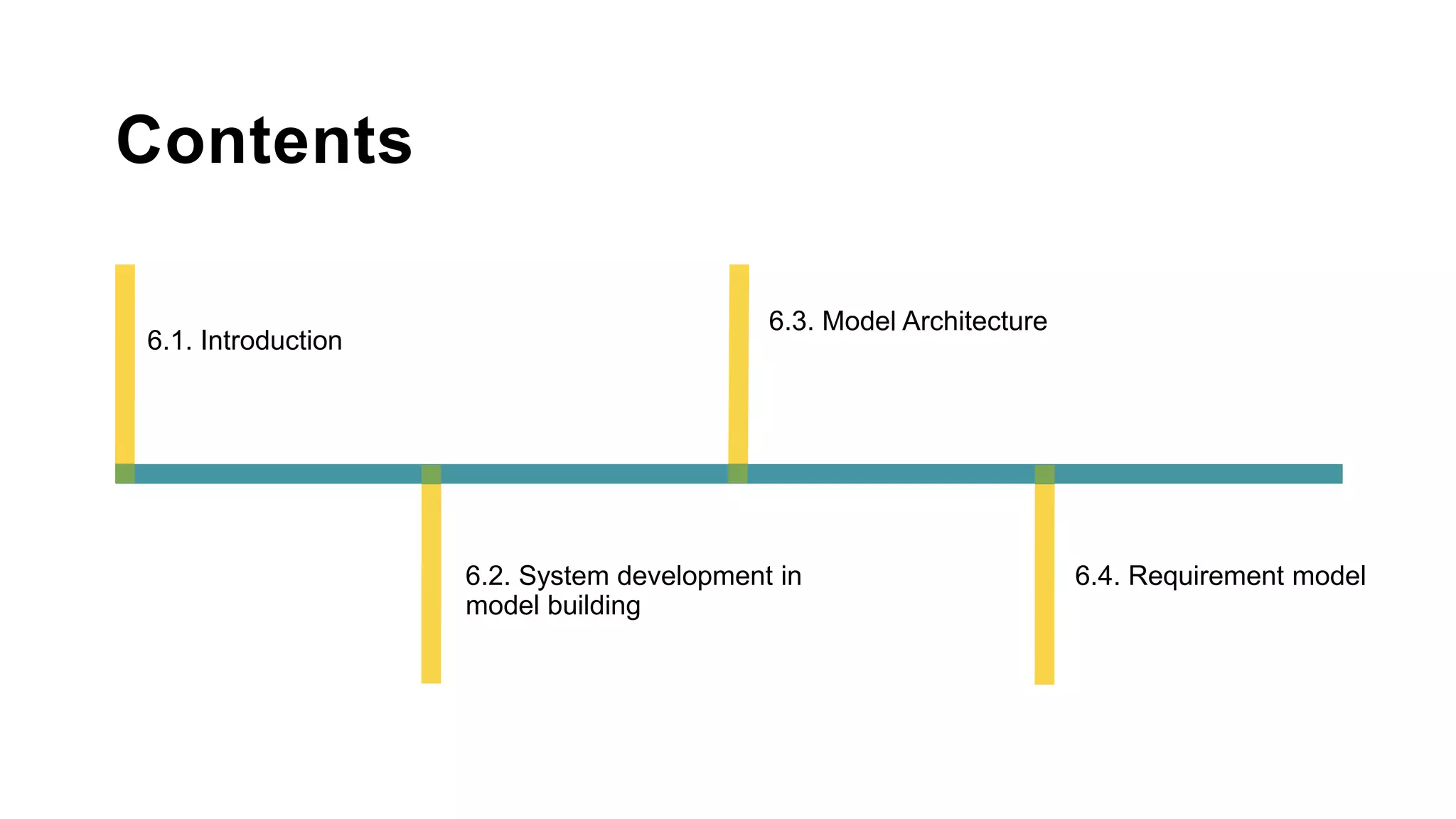 Contents

6.1. Introduction

6.2. System development in model building

6.3. Model Architecture

6.4. Requirement model